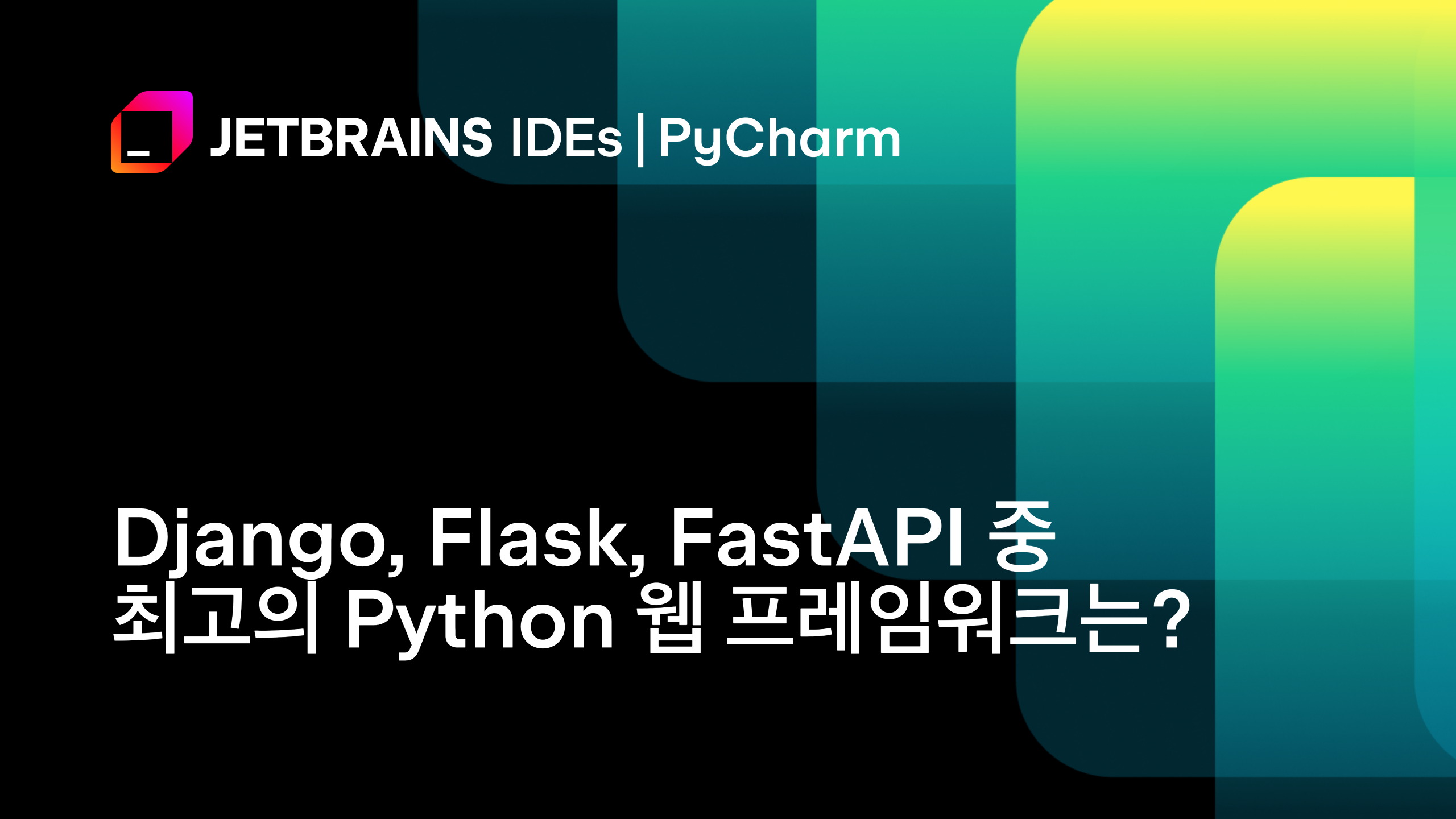 JETBRAINS IDEs | PyCharm

Django, Flask, FastAPI 중 최고의 Python 웹 프레임워크는?